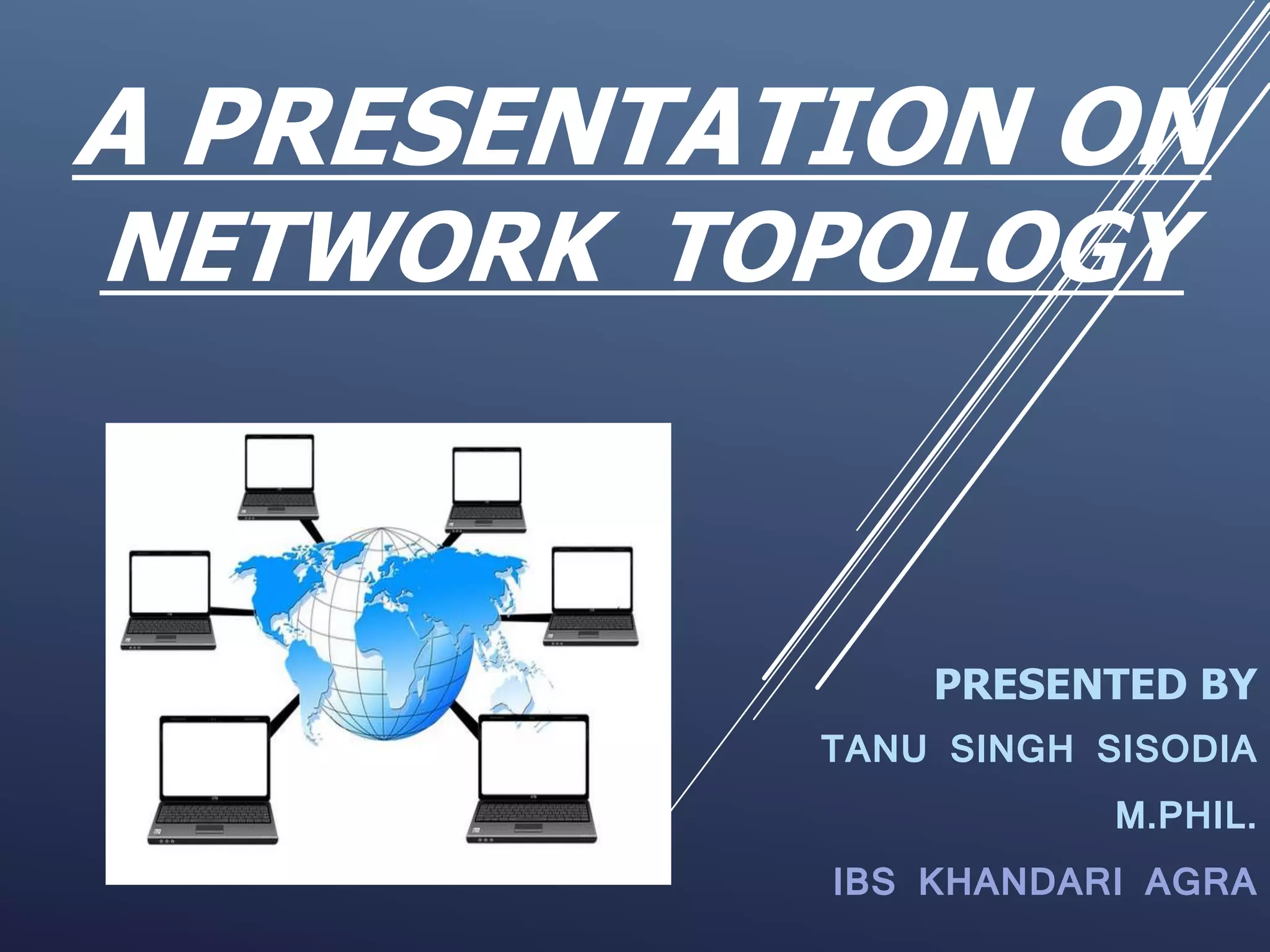 A PRESENTATION ON NETWORK TOPOLOGY

PRESENTED BY
TANU SINGH SISODIA
M.PHIL.
IBS KHANDARI AGRA